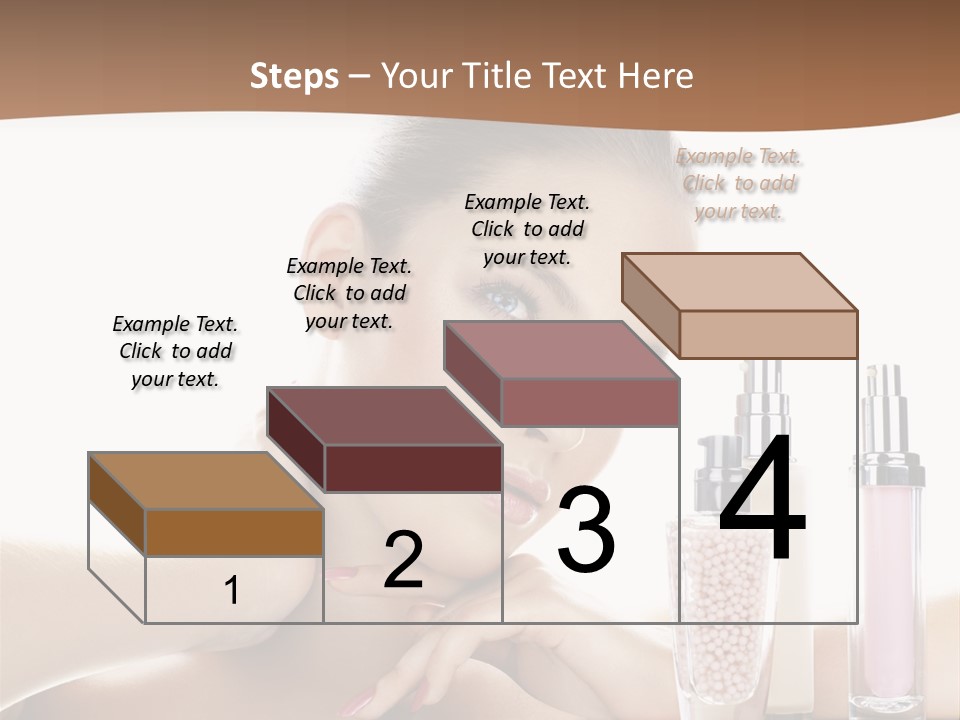 Steps – Your Title Text Here

Example Text. Click to add your text.

Example Text. Click to add your text.

Example Text. Click to add your text.

Example Text. Click to add your text.

1

2

3

4